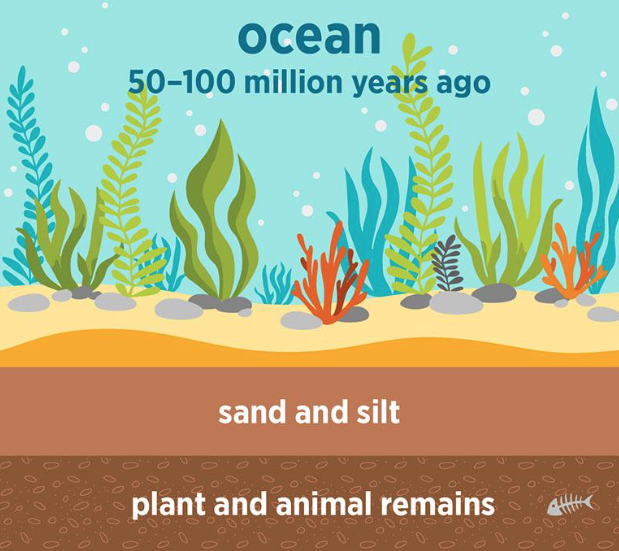 ocean
50–100 million years ago

sand and silt

plant and animal remains